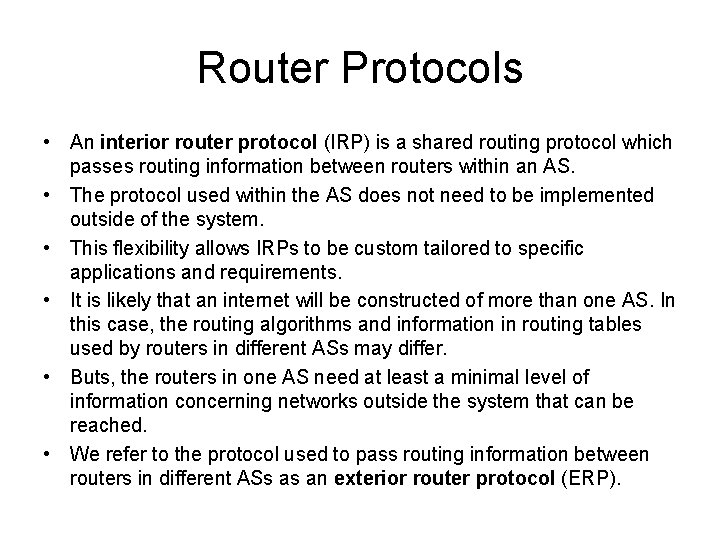 Router Protocols

• An interior router protocol (IRP) is a shared routing protocol which passes routing information between routers within an AS.

• The protocol used within the AS does not need to be implemented outside of the system.

• This flexibility allows IRPs to be custom tailored to specific applications and requirements.

• It is likely that an internet will be constructed of more than one AS. In this case, the routing algorithms and information in routing tables used by routers in different ASs may differ.

• Buts, the routers in one AS need at least a minimal level of information concerning networks outside the system that can be reached.

• We refer to the protocol used to pass routing information between routers in different ASs as an exterior router protocol (ERP).